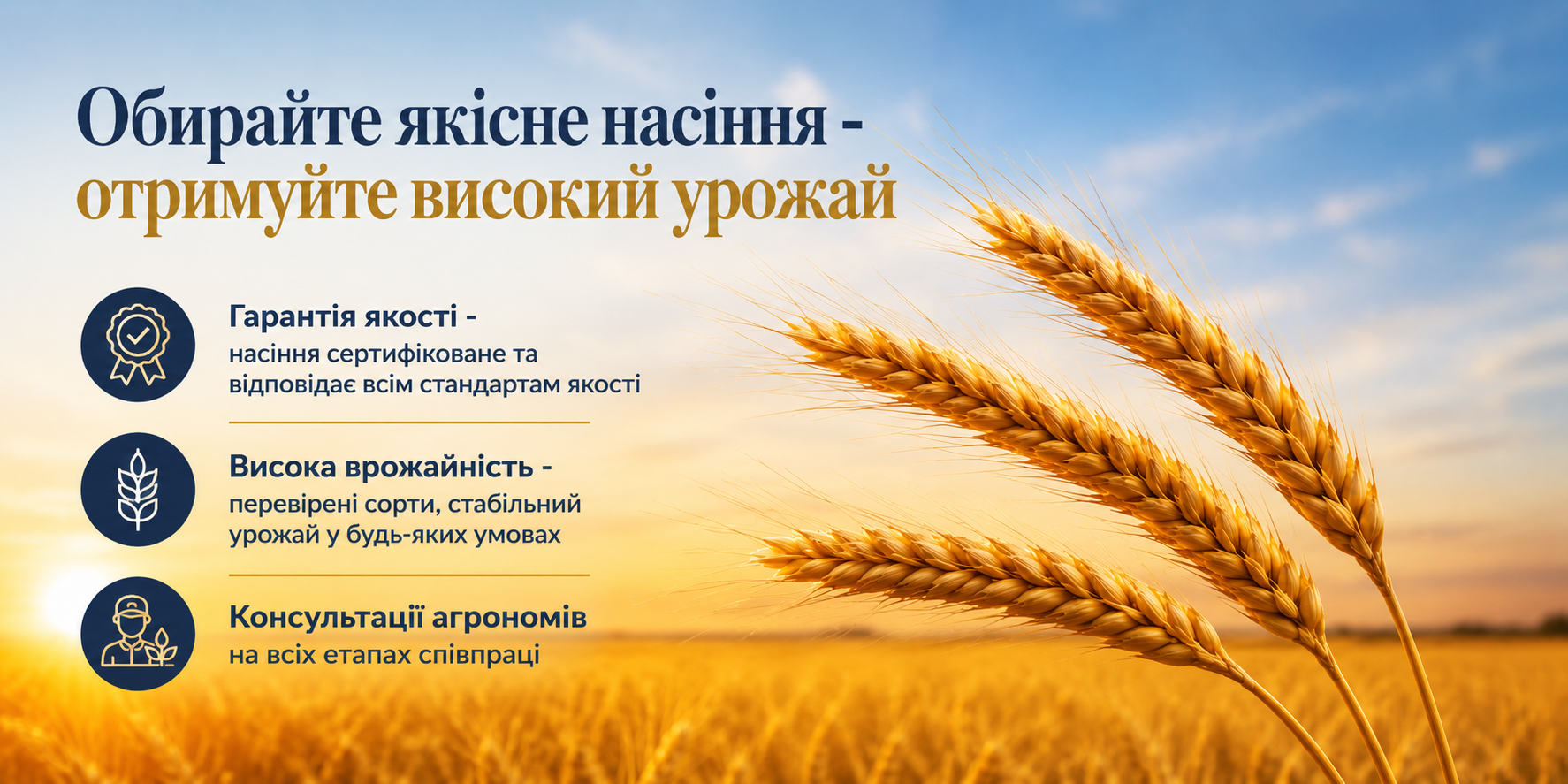 Обирайте якісне насіння - отримуйте високий урожай

Гарантія якості - насіння сертифіковане та відповідає всім стандартам якості

Висока врожайність - перевірені сорти, стабільний урожай у будь-яких умовах

Консультації агрономів на всіх етапах співпраці